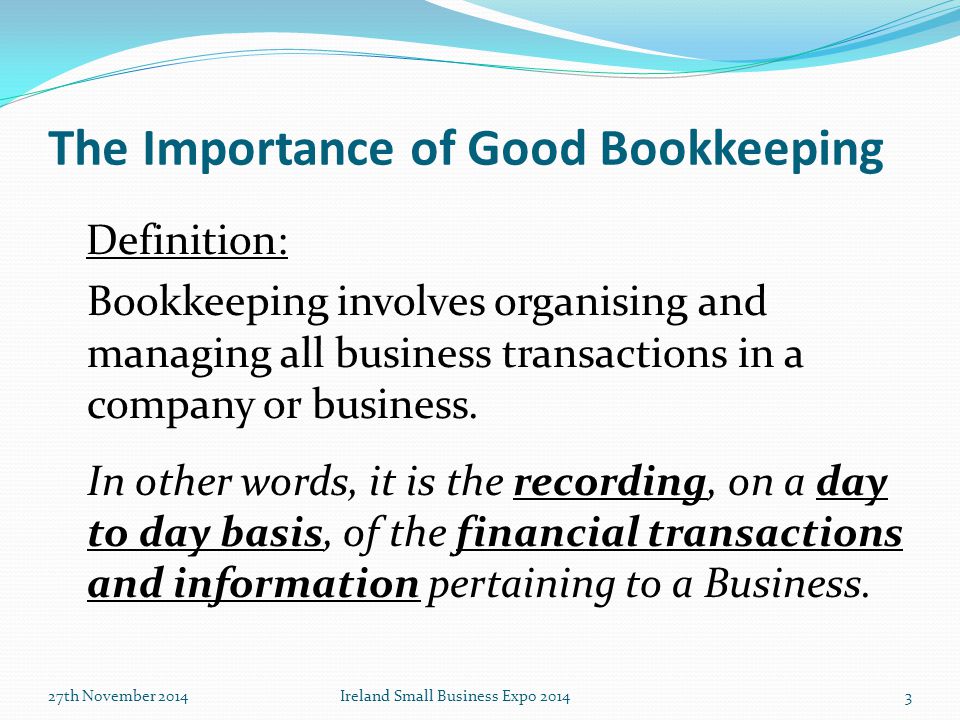 The Importance of Good Bookkeeping

Definition:

Bookkeeping involves organising and managing all business transactions in a company or business.

In other words, it is the recording, on a day to day basis, of the financial transactions and information pertaining to a Business.

27th November 2014 Ireland Small Business Expo 2014 3